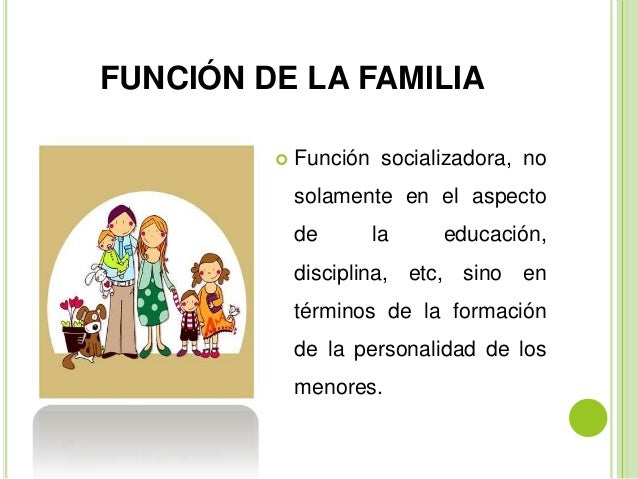 FUNCIÓN DE LA FAMILIA

Función socializadora, no solamente en el aspecto de la educación, disciplina, etc, sino en términos de la formación de la personalidad de los menores.